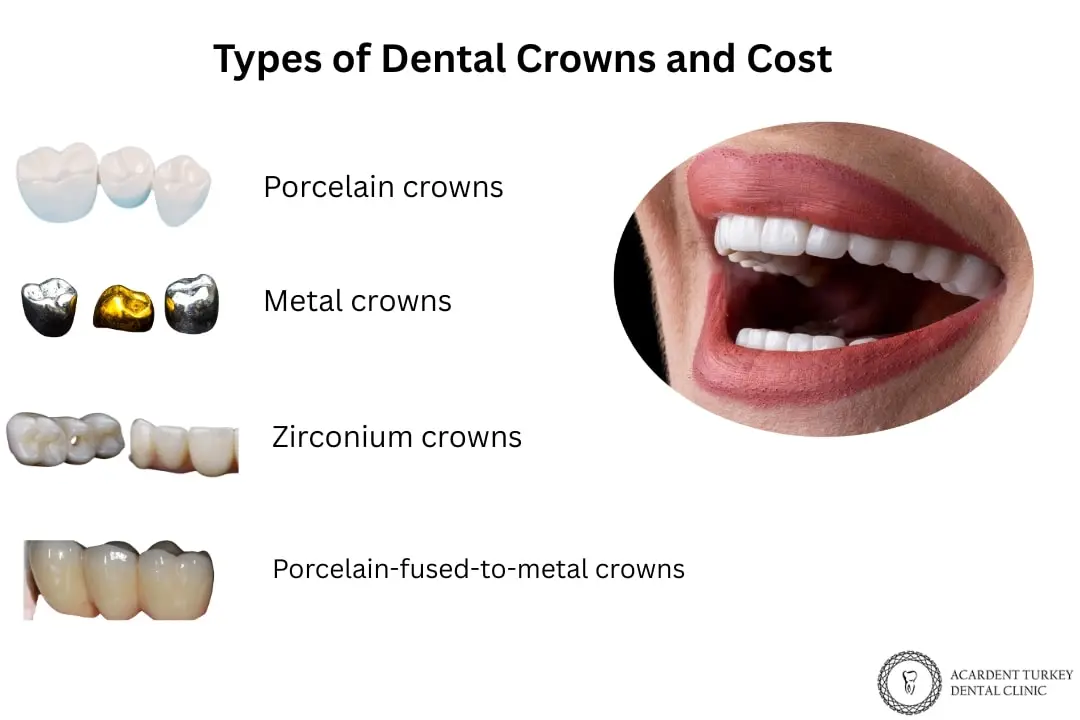 Types of Dental Crowns and Cost

Porcelain crowns

Metal crowns

Zirconium crowns

Porcelain-fused-to-metal crowns

ACARDENT TURKEY
DENTAL CLINIC